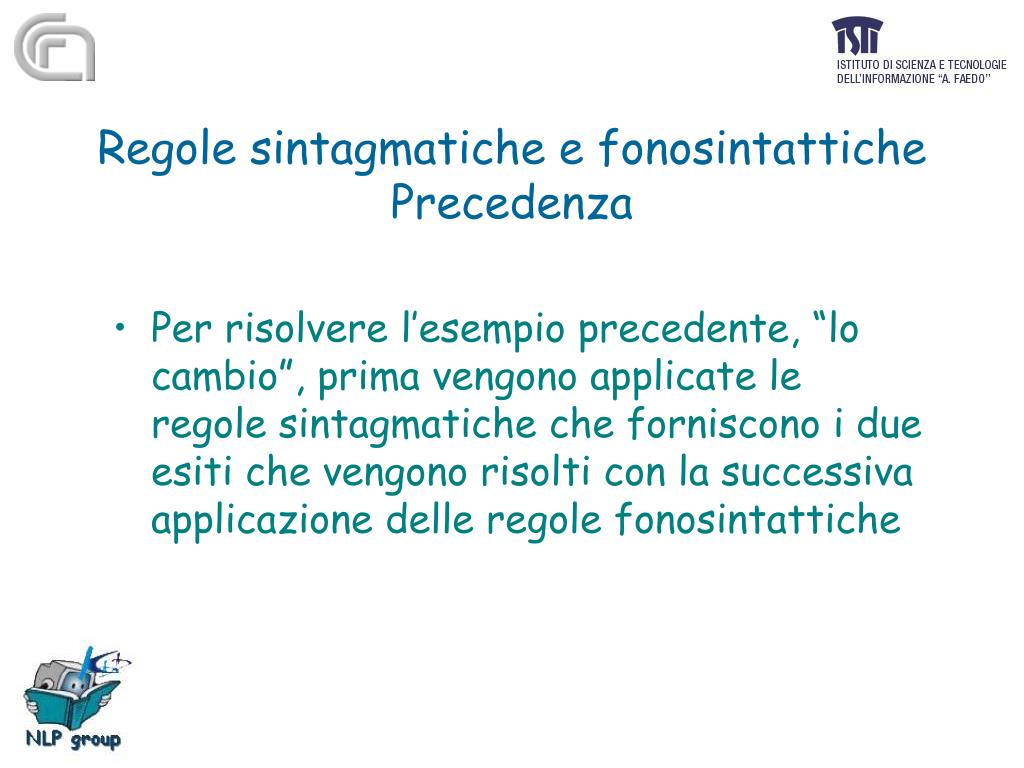 ISTI
ISTITUTO DI SCIENZA E TECNOLOGIE DELL'INFORMAZIONE "A. FAEDO"

Regole sintagmatiche e fonosintattiche
Precedenza

• Per risolvere l'esempio precedente, "lo cambio", prima vengono applicate le regole sintagmatiche che forniscono i due esiti che vengono risolti con la successiva applicazione delle regole fonosintattiche

NLP group